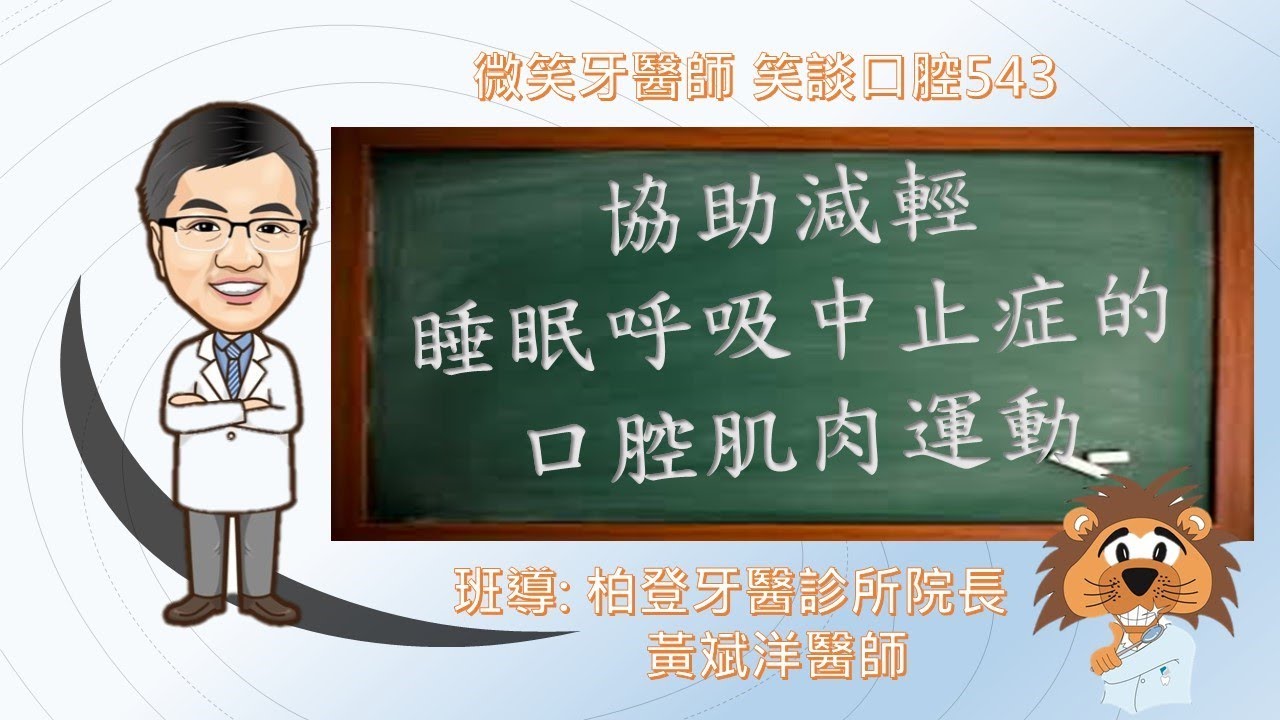 微笑牙醫師 笑談口腔543

協助減輕
睡眠呼吸中止症的
口腔肌肉運動

班導: 柏登牙醫診所院長
黃斌洋醫師